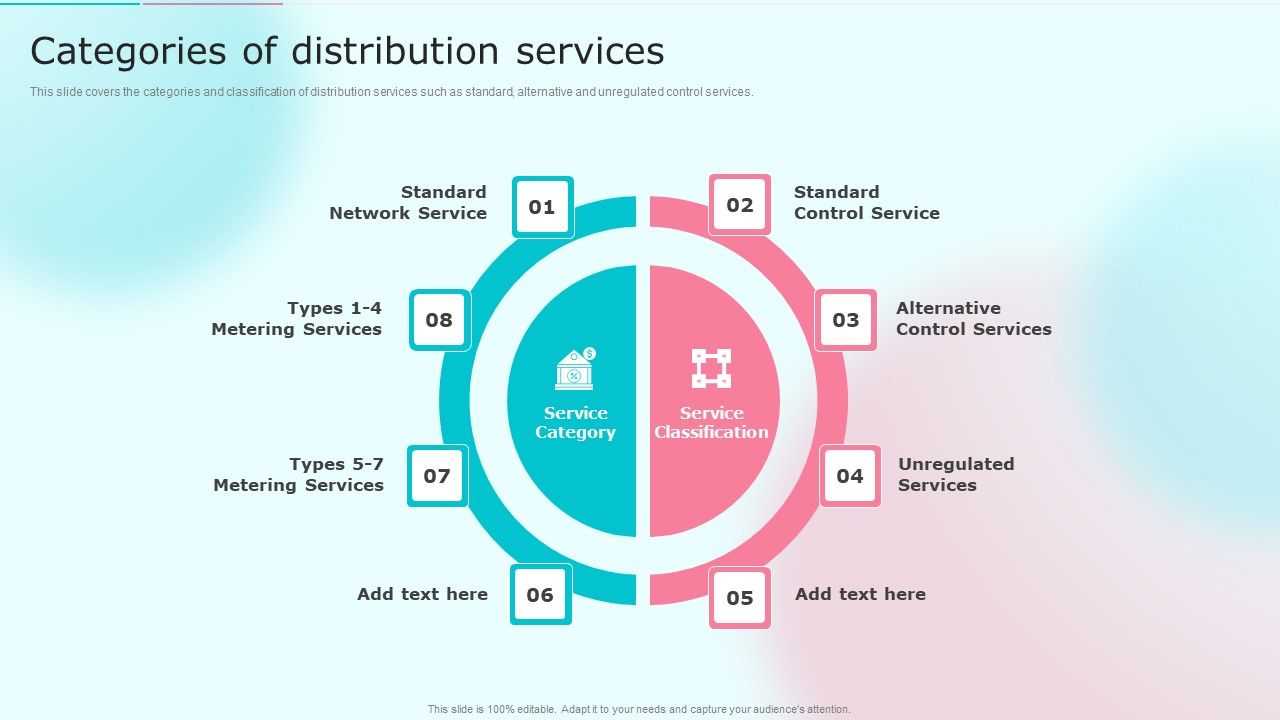 Categories of distribution services

This slide covers the categories and classification of distribution services such as standard, alternative and unregulated control services.

Standard Network Service

01

02

Standard Control Service

Types 1-4 Metering Services

08

03

Alternative Control Services

Service Category

Service Classification

Types 5-7 Metering Services

07

04

Unregulated Services

Add text here

06

05

Add text here

This slide is 100% editable. Adapt it to your needs and capture your audience's attention.